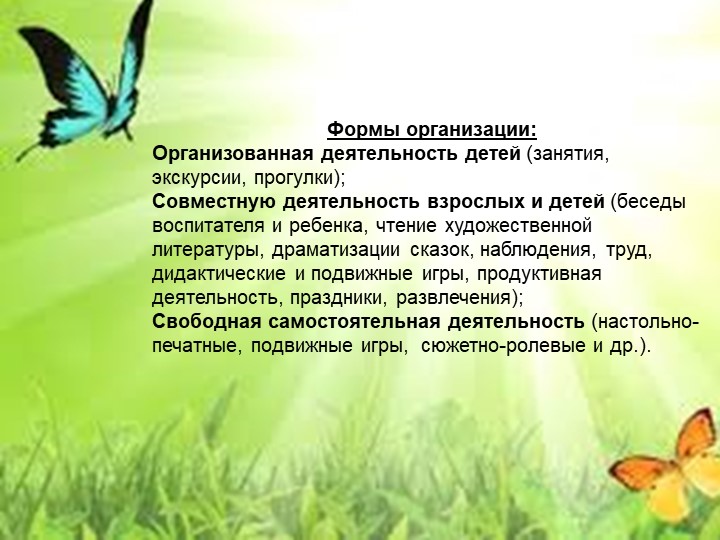 Формы организации:
Организованная деятельность детей (занятия, экскурсии, прогулки);
Совместную деятельность взрослых и детей (беседы воспитателя и ребенка, чтение художественной литературы, драматизации сказок, наблюдения, труд, дидактические и подвижные игры, продуктивная деятельность, праздники, развлечения);
Свободная самостоятельная деятельность (настольно-печатные, подвижные игры, сюжетно-ролевые и др.).